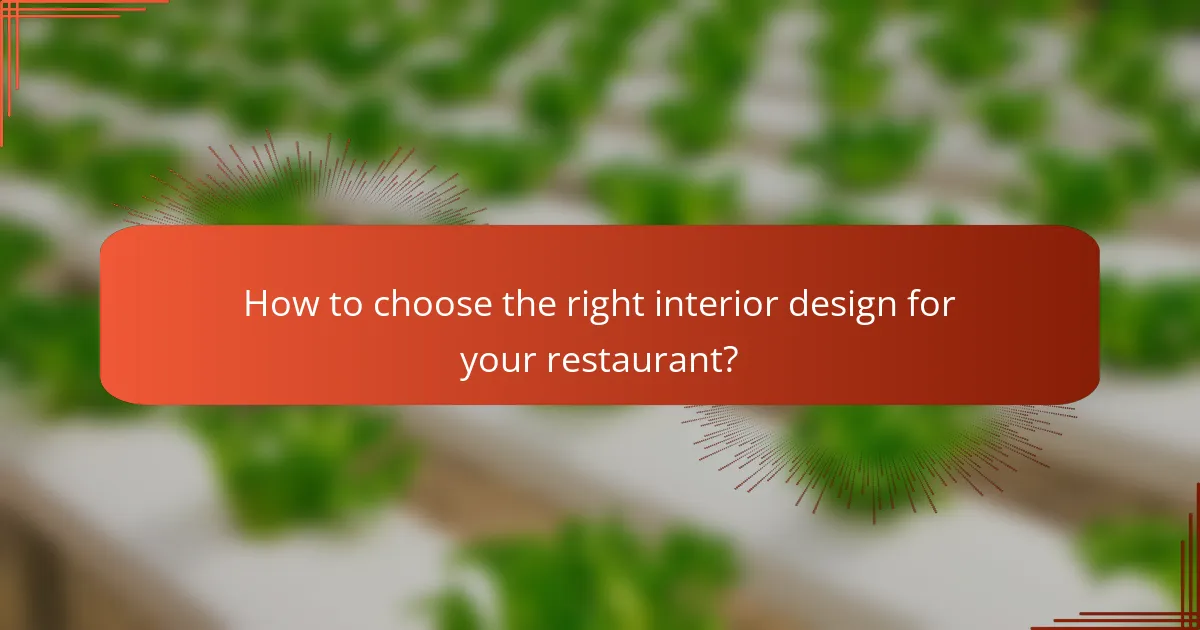 How to choose the right interior design for your restaurant?